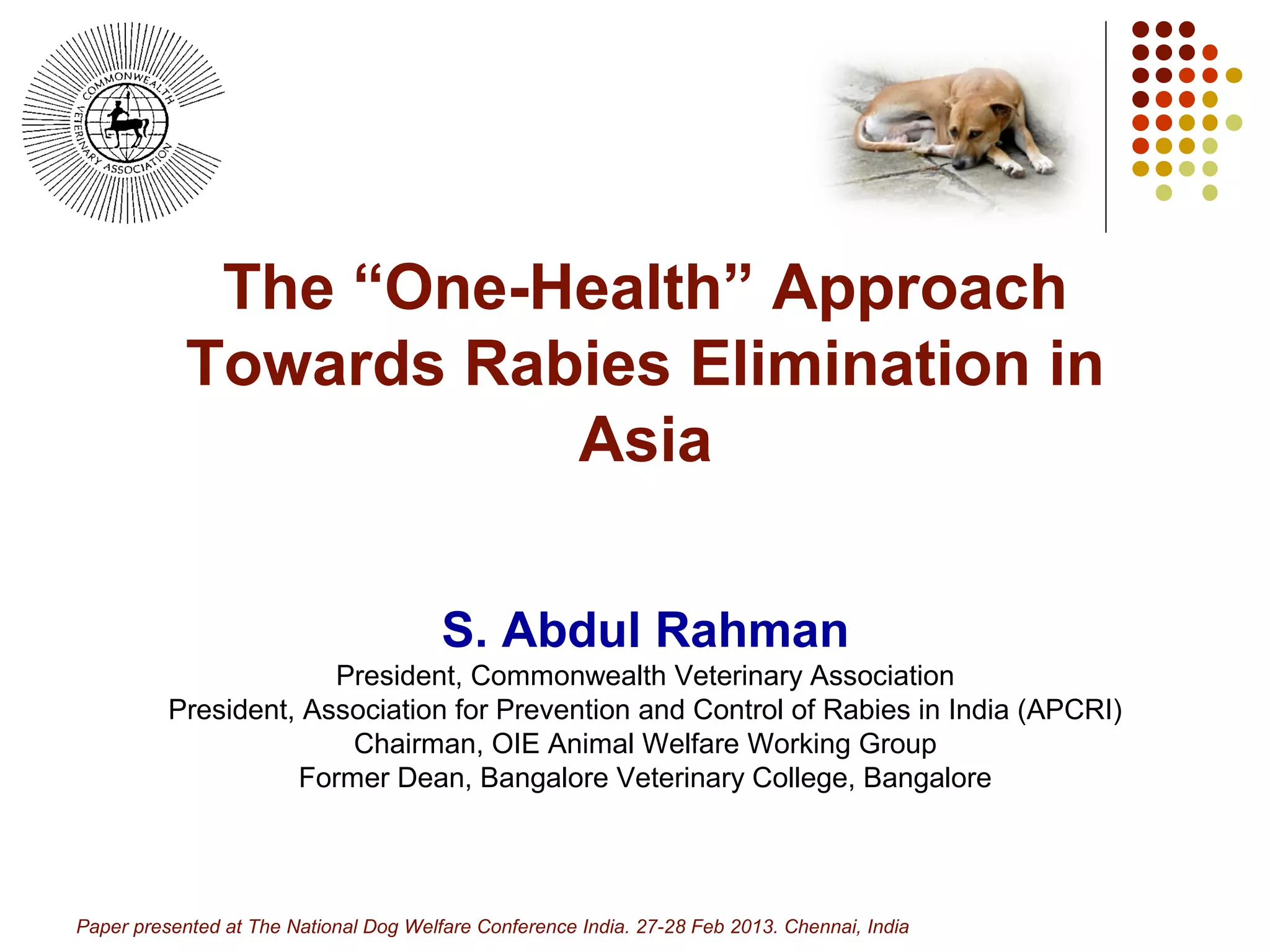 COMMONWEALTH VETERINARY ASSOCIATION

The “One-Health” Approach Towards Rabies Elimination in Asia

S. Abdul Rahman

President, Commonwealth Veterinary Association
President, Association for Prevention and Control of Rabies in India (APCRI)
Chairman, OIE Animal Welfare Working Group
Former Dean, Bangalore Veterinary College, Bangalore

Paper presented at The National Dog Welfare Conference India. 27-28 Feb 2013. Chennai, India